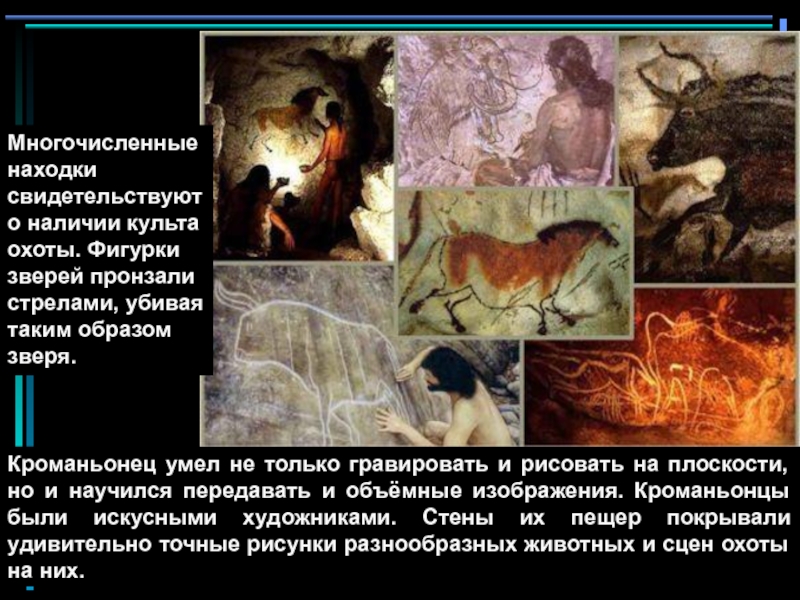 Многочисленные находки свидетельствуют о наличии культа охоты. Фигурки зверей пронзали стрелами, убивая таким образом зверя.

Кроманьонец умел не только гравировать и рисовать на плоскости, но и научился передавать и объёмные изображения. Кроманьонцы были искусными художниками. Стены их пещер покрывали удивительно точные рисунки разнообразных животных и сцен охоты на них.